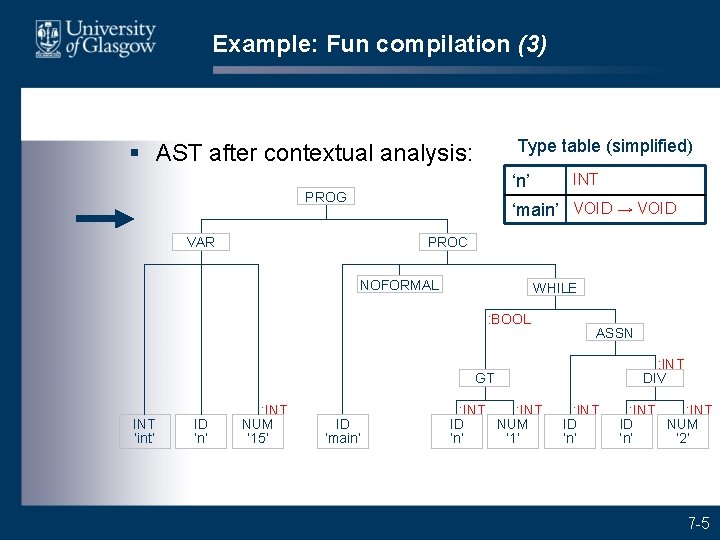 University of Glasgow

Example: Fun compilation (3)

▪ AST after contextual analysis:

Type table (simplified)

| ‘n’ | INT |
|---|---|
| ‘main’ | VOID → VOID |

PROG

VAR

PROC

NOFORMAL

WHILE

:BOOL

ASSN

:INT

GT

DIV

:INT

:INT

:INT

:INT

:INT

:INT

INT 'int'

ID 'n'

NUM '15'

ID 'main'

ID 'n'

NUM '1'

ID 'n'

ID 'n'

NUM '2'

7-5